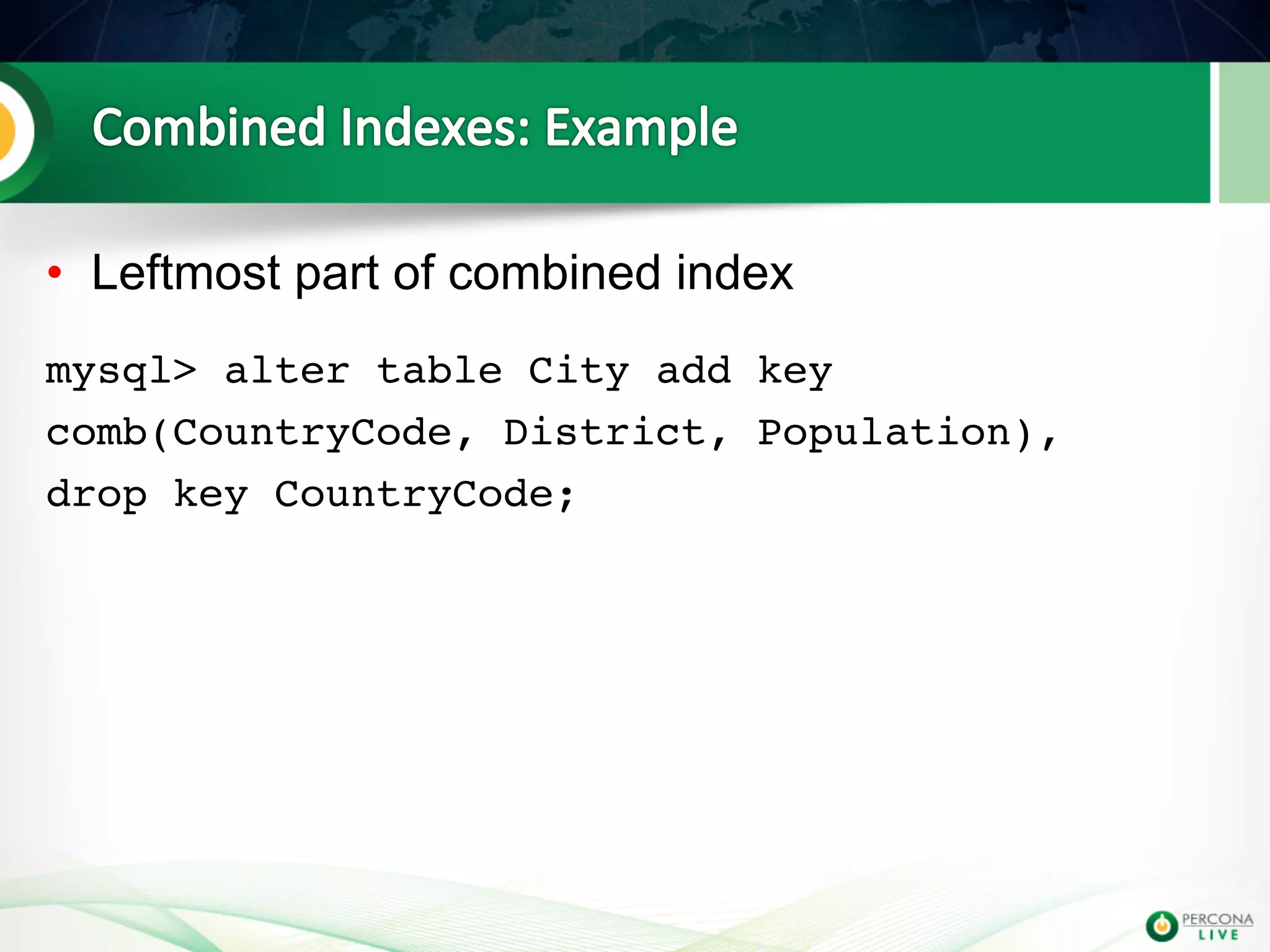 Combined Indexes: Example

• Leftmost part of combined index

mysql> alter table City add key comb(CountryCode, District, Population), drop key CountryCode;

PERCONA LIVE